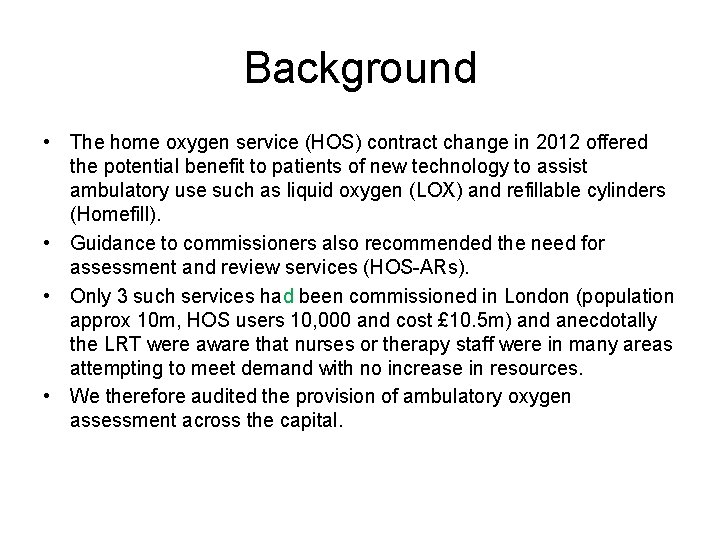 Background

• The home oxygen service (HOS) contract change in 2012 offered the potential benefit to patients of new technology to assist ambulatory use such as liquid oxygen (LOX) and refillable cylinders (Homefill).

• Guidance to commissioners also recommended the need for assessment and review services (HOS-ARs).

• Only 3 such services had been commissioned in London (population approx 10m, HOS users 10,000 and cost £10.5m) and anecdotally the LRT were aware that nurses or therapy staff were in many areas attempting to meet demand with no increase in resources.

• We therefore audited the provision of ambulatory oxygen assessment across the capital.